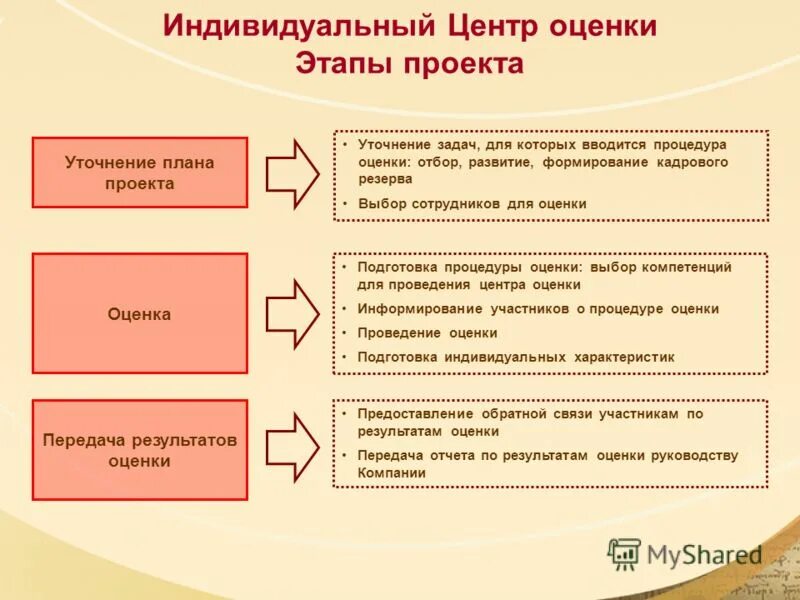 Индивидуальный Центр оценки
Этапы проекта

Уточнение плана проекта

• Уточнение задач, для которых вводится процедура оценки: отбор, развитие, формирование кадрового резерва
• Выбор сотрудников для оценки

Оценка

• Подготовка процедуры оценки: выбор компетенций для проведения центра оценки
• Информирование участников о процедуре оценки
• Проведение оценки
• Подготовка индивидуальных характеристик

Передача результатов оценки

• Предоставление обратной связи участникам по результатам оценки
• Передача отчета по результатам оценки руководству Компании

MyShared